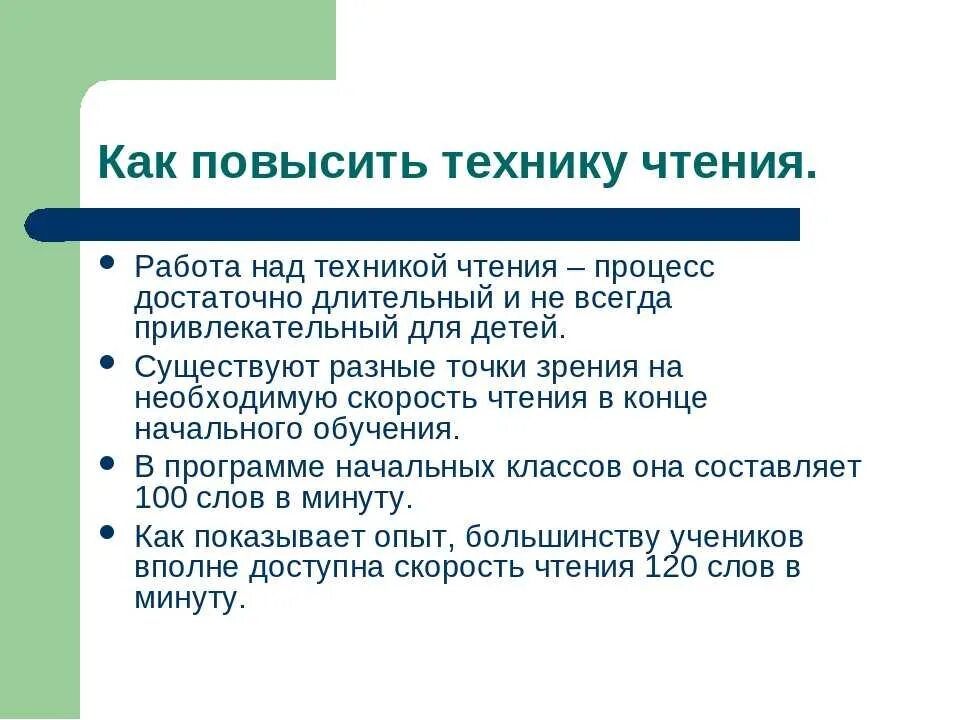 Как повысить технику чтения.

• Работа над техникой чтения – процесс достаточно длительный и не всегда привлекательный для детей.
• Существуют разные точки зрения на необходимую скорость чтения в конце начального обучения.
• В программе начальных классов она составляет 100 слов в минуту.
• Как показывает опыт, большинству учеников вполне доступна скорость чтения 120 слов в минуту.